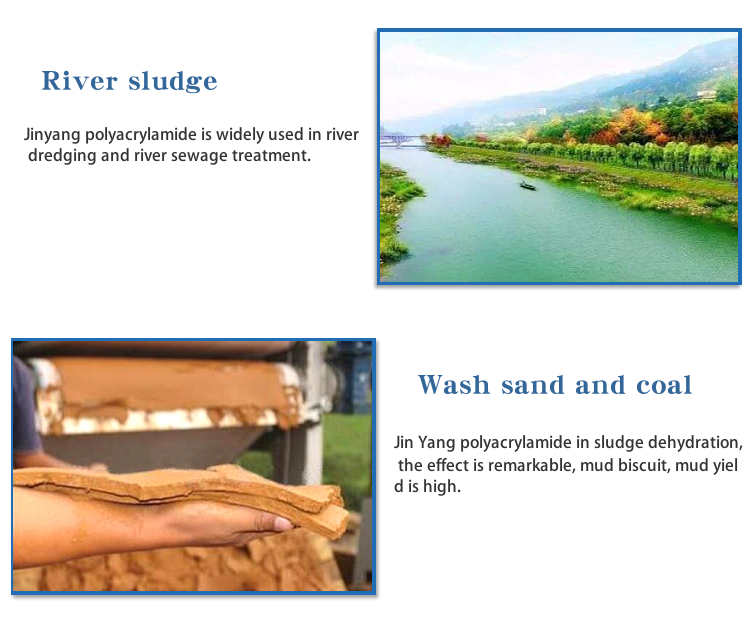 River sludge

Jinyang polyacrylamide is widely used in river dredging and river sewage treatment.

Wash sand and coal

Jin Yang polyacrylamide in sludge dehydration, the effect is remarkable, mud biscuit, mud yiel d is high.